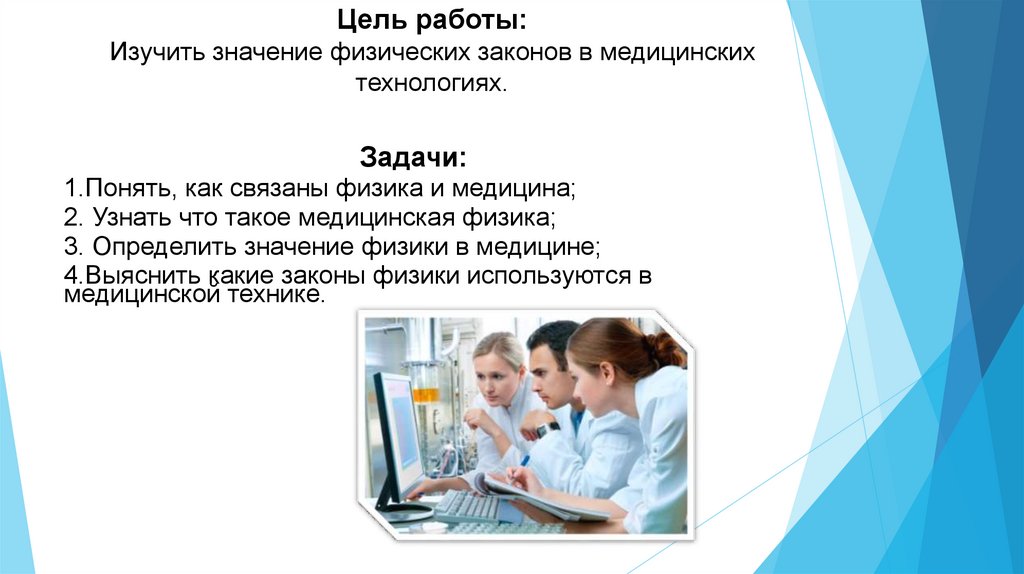 Цель работы:
Изучить значение физических законов в медицинских технологиях.

Задачи:
1.Понять, как связаны физика и медицина;
2. Узнать что такое медицинская физика;
3. Определить значение физики в медицине;
4.Выяснить какие законы физики используются в медицинской технике.